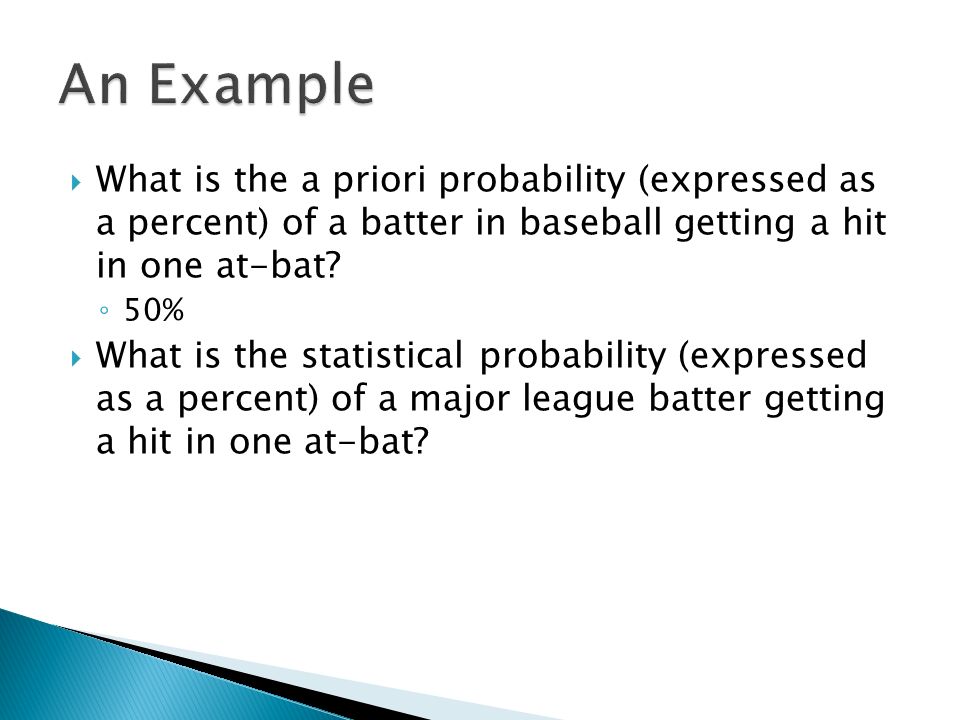 An Example

What is the a priori probability (expressed as a percent) of a batter in baseball getting a hit in one at-bat?

50%

What is the statistical probability (expressed as a percent) of a major league batter getting a hit in one at-bat?